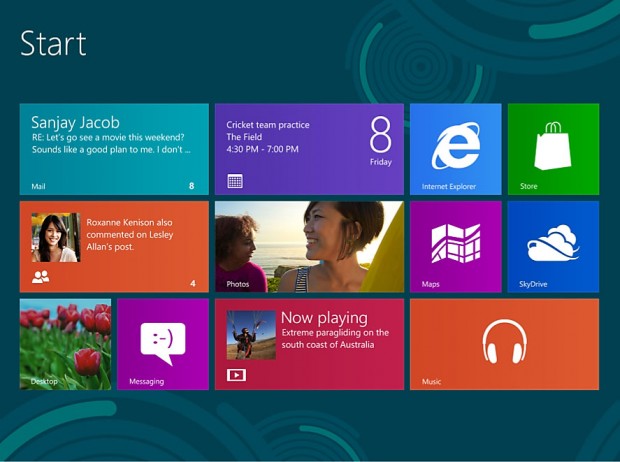 Start

Sanjay Jacob
RE: Let's go see a movie this weekend? Sounds like a good plan to me. I don't ...
Mail 8

Cricket team practice
The Field
4:30 PM - 7:00 PM
8
Friday

Internet Explorer

Store

Roxanne Kenison also commented on Lesley Allan's post.
4

Photos

Maps

SkyDrive

Desktop

:-)
Messaging

Now playing
Extreme paragliding on the south coast of Australia

Music